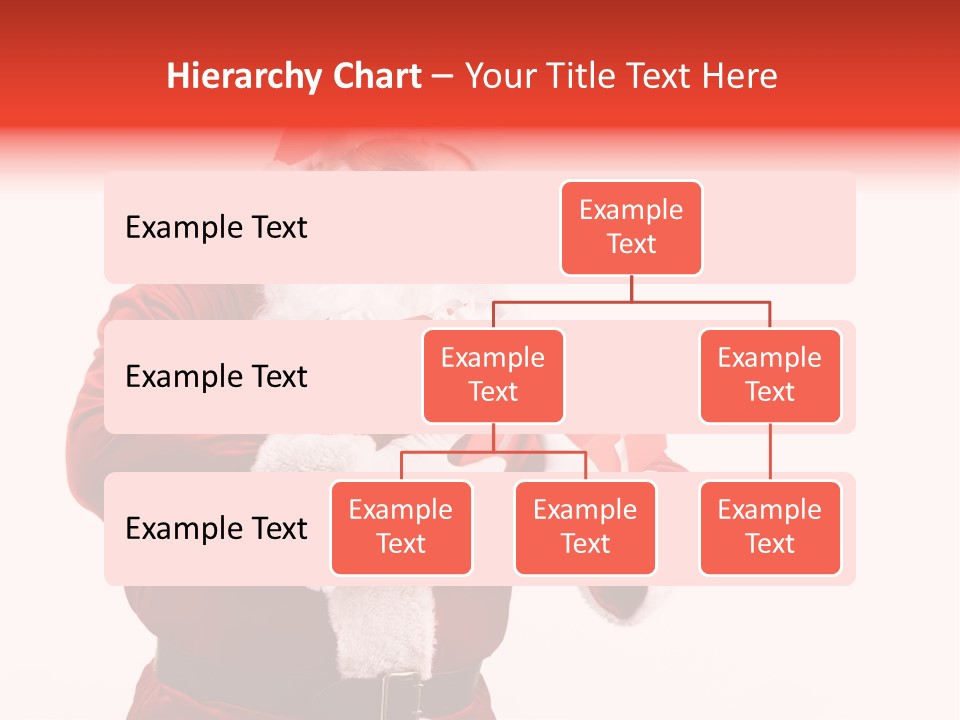 Hierarchy Chart – Your Title Text Here

Example Text

Example Text

Example Text

Example Text

Example Text

Example Text

Example Text

Example Text

Example Text